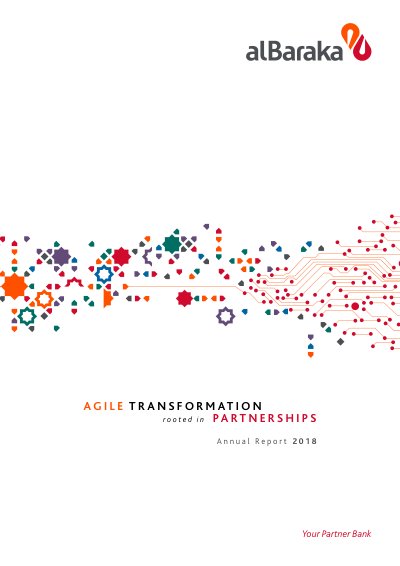 alBaraka

AGILE TRANSFORMATION
rooted in PARTNERSHIPS

Annual Report 2018

Your Partner Bank